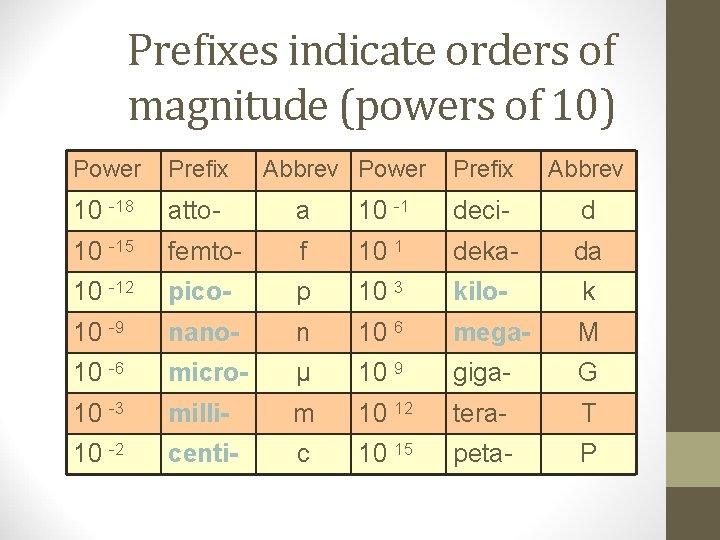 Prefixes indicate orders of magnitude (powers of 10)

| Power | Prefix | Abbrev | Power | Prefix | Abbrev |
|---|---|---|---|---|---|
| $10^{-18}$ | atto- | a | $10^{-1}$ | deci- | d |
| $10^{-15}$ | femto- | f | $10^{1}$ | deka- | da |
| $10^{-12}$ | pico- | p | $10^{3}$ | kilo- | k |
| $10^{-9}$ | nano- | n | $10^{6}$ | mega- | M |
| $10^{-6}$ | micro- | μ | $10^{9}$ | giga- | G |
| $10^{-3}$ | milli- | m | $10^{12}$ | tera- | T |
| $10^{-2}$ | centi- | c | $10^{15}$ | peta- | P |